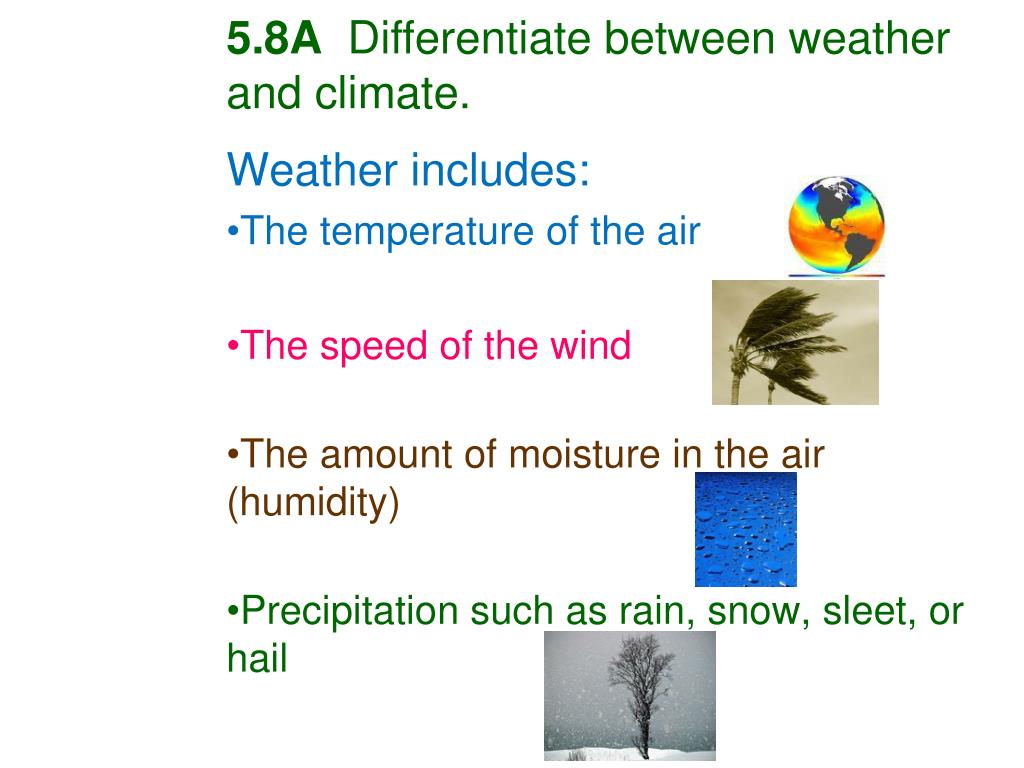 5.8A Differentiate between weather and climate.

Weather includes:

•The temperature of the air

•The speed of the wind

•The amount of moisture in the air (humidity)

•Precipitation such as rain, snow, sleet, or hail